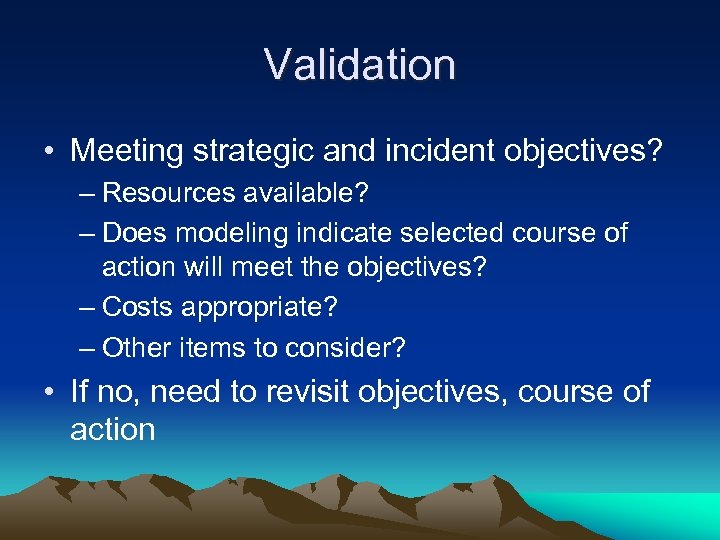 Validation

• Meeting strategic and incident objectives?
  – Resources available?
  – Does modeling indicate selected course of action will meet the objectives?
  – Costs appropriate?
  – Other items to consider?
• If no, need to revisit objectives, course of action